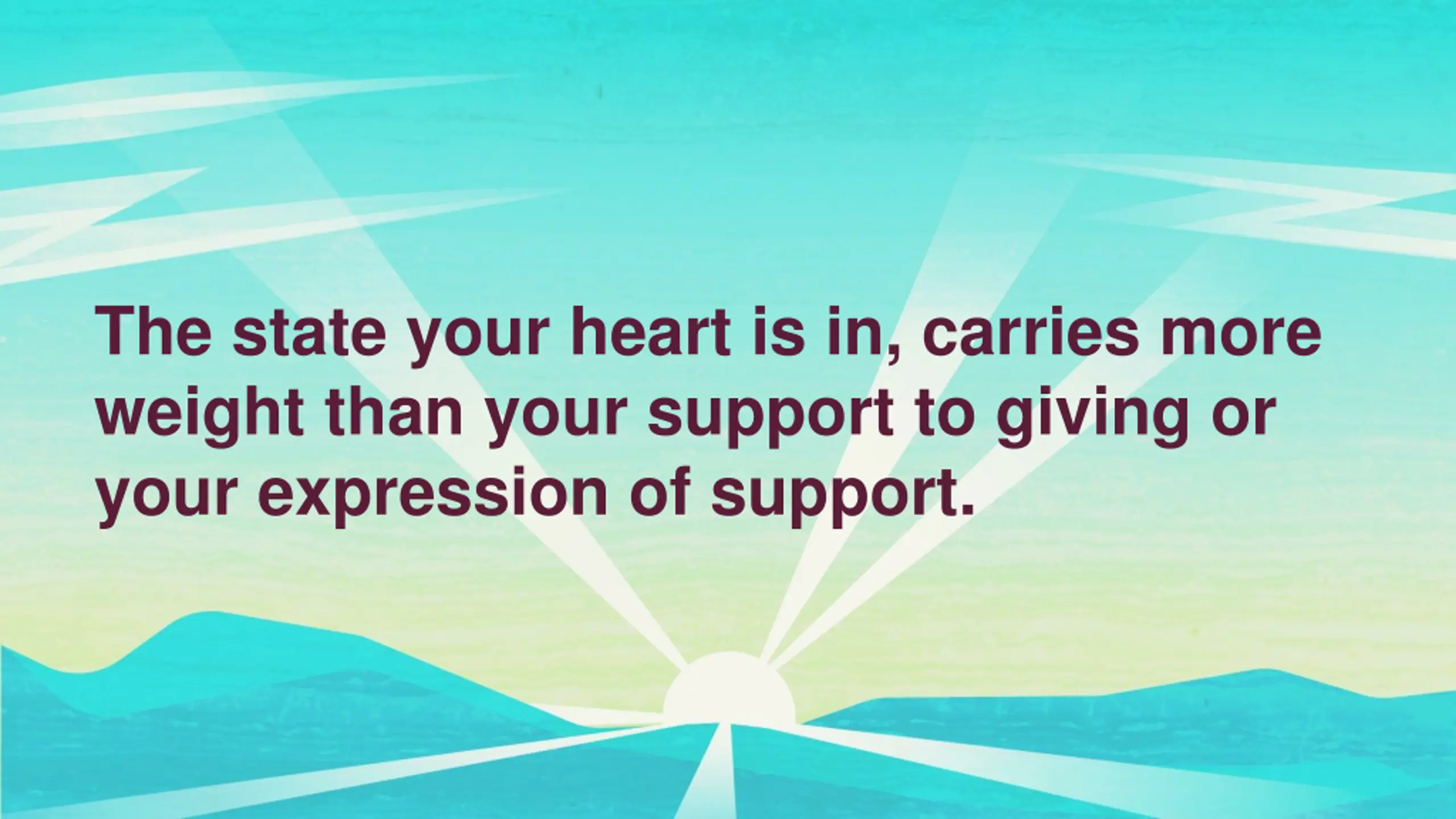 The state your heart is in, carries more weight than your support to giving or your expression of support.